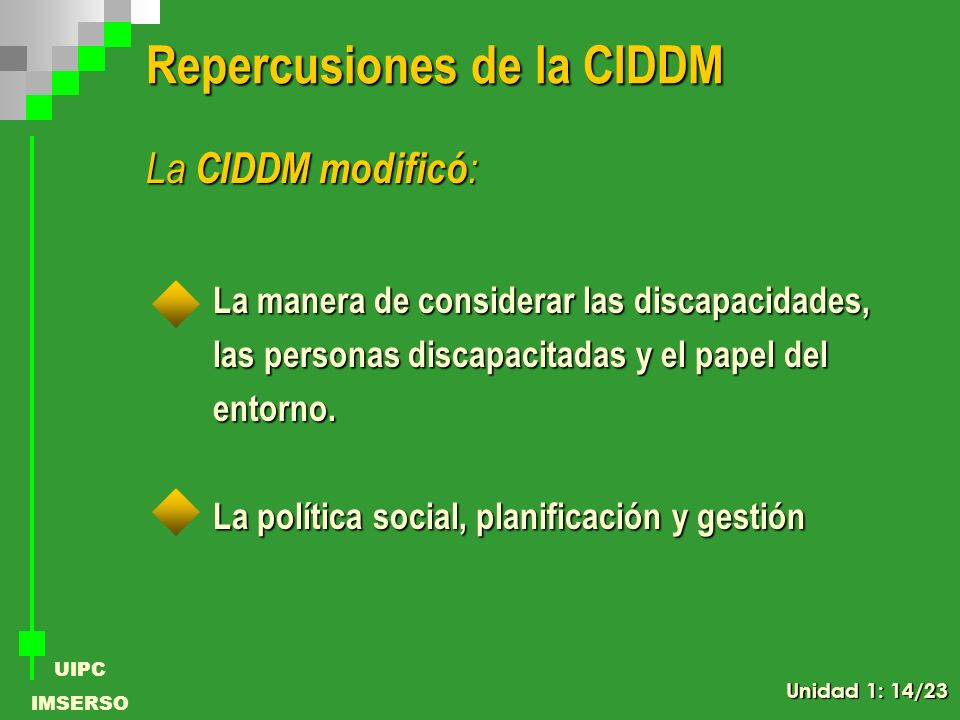 Repercusiones de la CIDDM

La CIDDM modificó:

La manera de considerar las discapacidades, las personas discapacitadas y el papel del entorno.

La política social, planificación y gestión

UIPC
IMSERSO

Unidad 1: 14/23